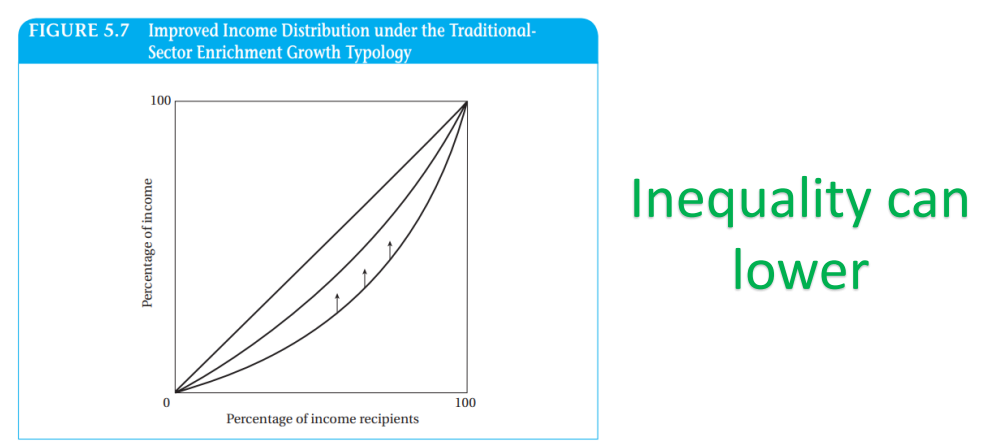 FIGURE 5.7 Improved Income Distribution under the Traditional-Sector Enrichment Growth Typology

100

Percentage of income

0

100

Percentage of income recipients

Inequality can lower